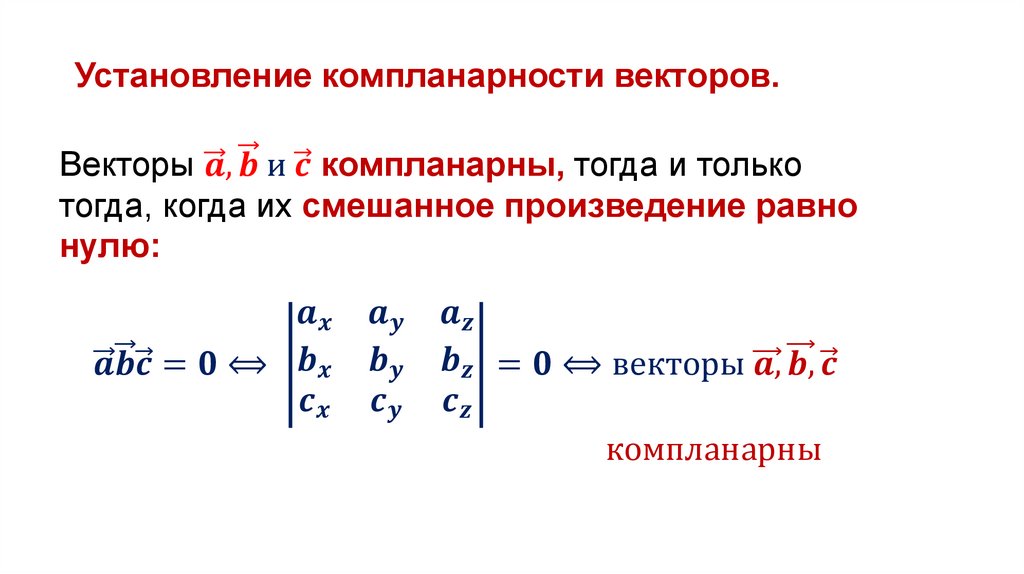 Установление компланарности векторов.

Векторы $\vec{a}, \vec{b}$ и $\vec{c}$ компланарны, тогда и только тогда, когда их смешанное произведение равно нулю:

$\vec{a}\vec{b}\vec{c} = 0 \Leftrightarrow \begin{vmatrix} a_x & a_y & a_z \\ b_x & b_y & b_z \\ c_x & c_y & c_z \end{vmatrix} = 0 \Leftrightarrow$ векторы $\vec{a}, \vec{b}, \vec{c}$

компланарны